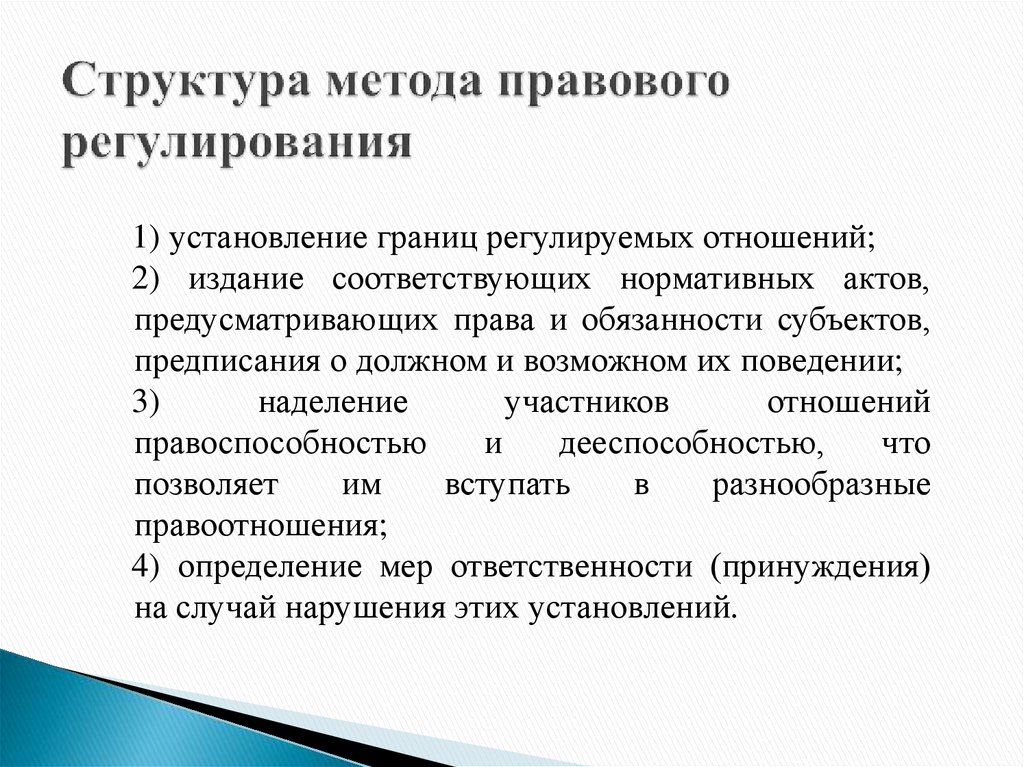 Структура метода правового регулирования

1) установление границ регулируемых отношений;

2) издание соответствующих нормативных актов, предусматривающих права и обязанности субъектов, предписания о должном и возможном их поведении;

3) наделение участников отношений правоспособностью и дееспособностью, что позволяет им вступать в разнообразные правоотношения;

4) определение мер ответственности (принуждения) на случай нарушения этих установлений.